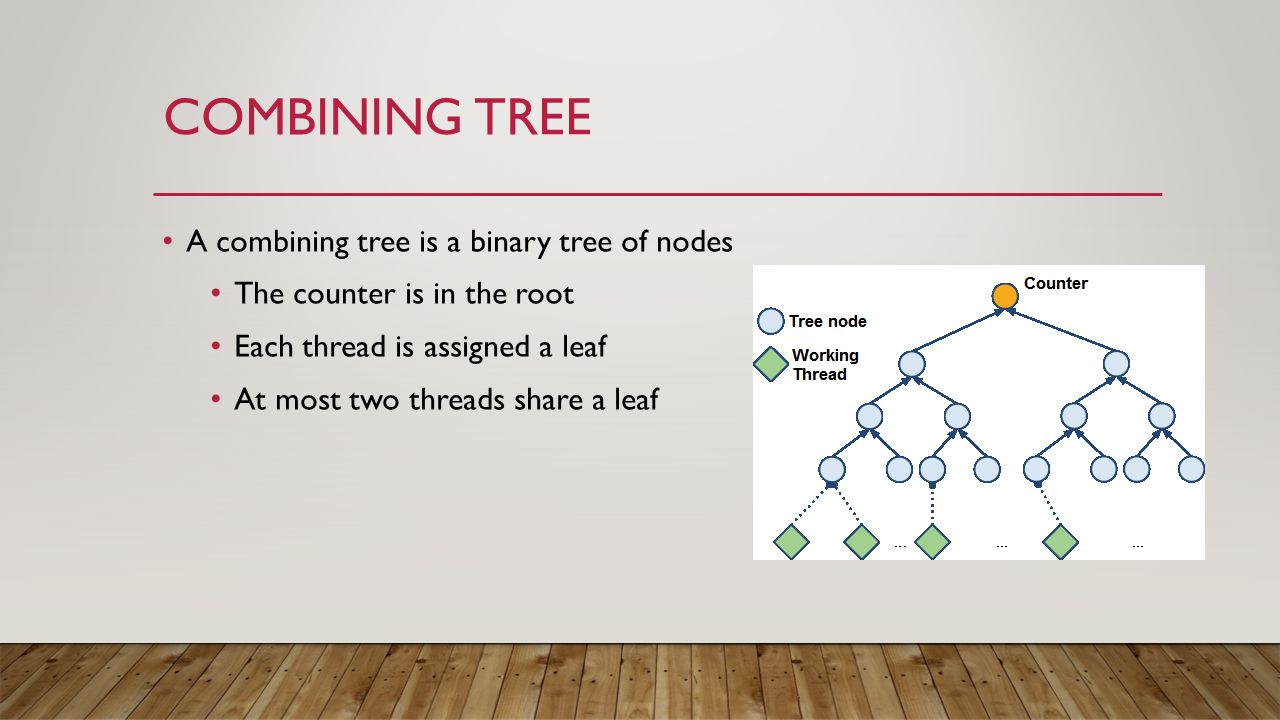 COMBINING TREE

• A combining tree is a binary tree of nodes
  • The counter is in the root
  • Each thread is assigned a leaf
  • At most two threads share a leaf

Counter
Tree node
Working Thread
...
...
...